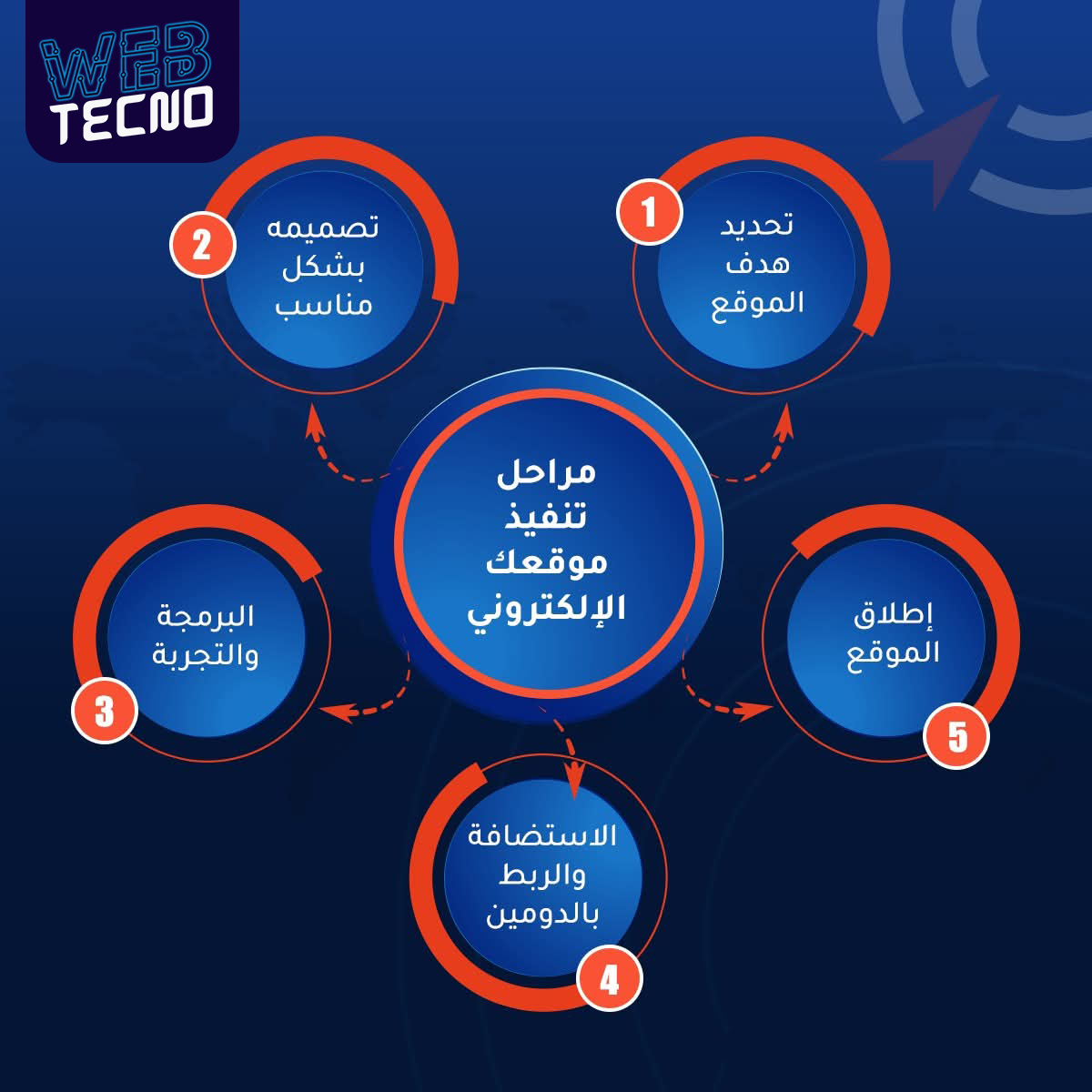 WEB TECNO

مراحل تنفيذ موقعك الإلكتروني

1
تحديد هدف الموقع

2
تصميمه بشكل مناسب

3
البرمجة والتجربة

4
الاستضافة والربط بالدومين

5
إطلاق الموقع